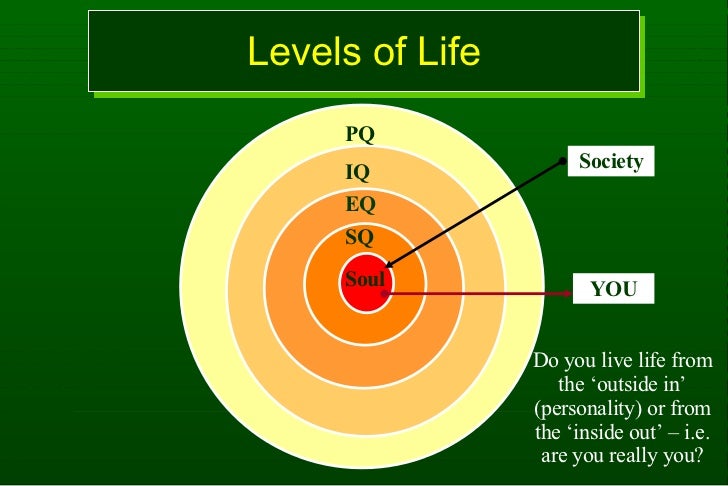 Levels of Life

PQ

IQ

EQ

SQ

Soul

Society

YOU

Do you live life from the ‘outside in’ (personality) or from the ‘inside out’ – i.e. are you really you?